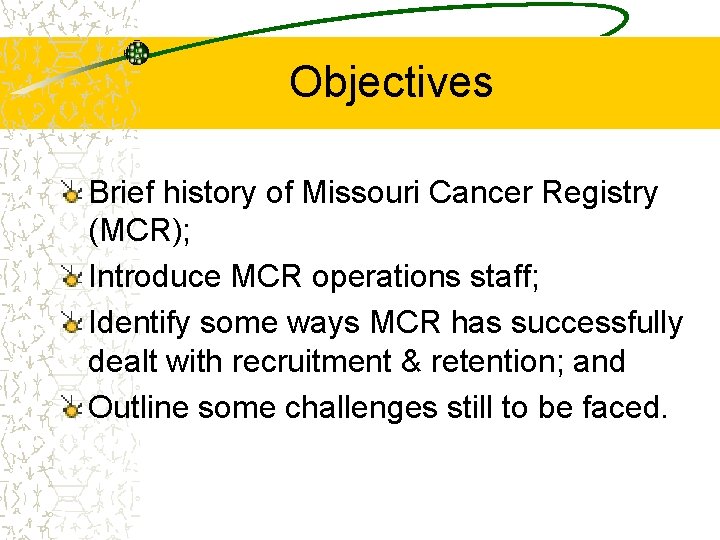 Objectives

Brief history of Missouri Cancer Registry (MCR);

Introduce MCR operations staff;

Identify some ways MCR has successfully dealt with recruitment & retention; and

Outline some challenges still to be faced.